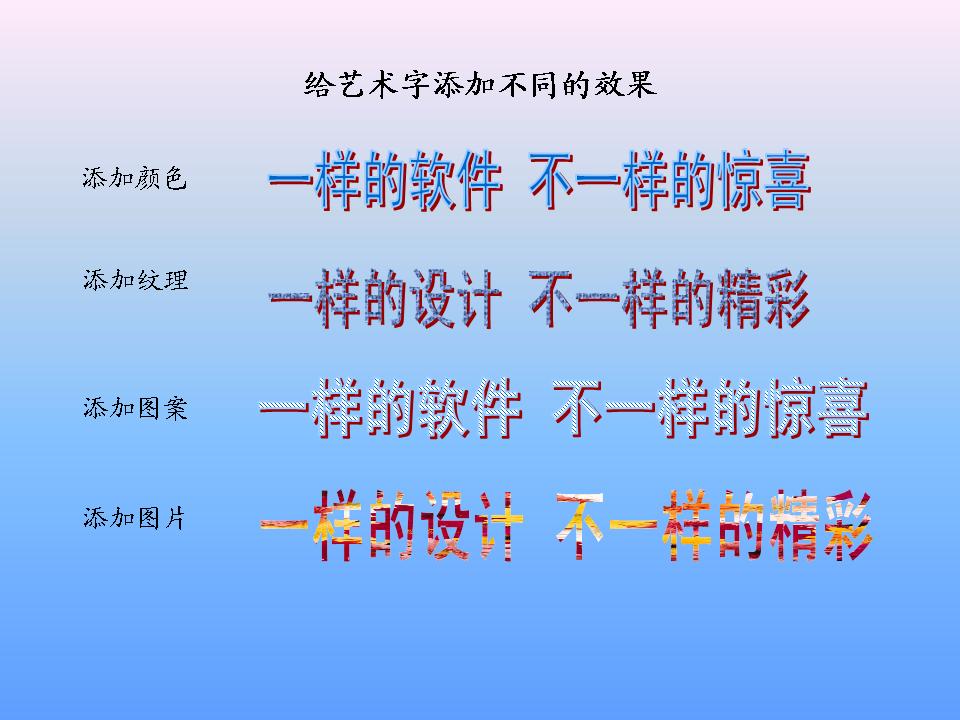 给艺术字添加不同的效果

添加颜色 一样的软件 不一样的惊喜

添加纹理 一样的设计 不一样的精彩

添加图案 一样的软件 不一样的惊喜

添加图片 一样的设计 不一样的精彩